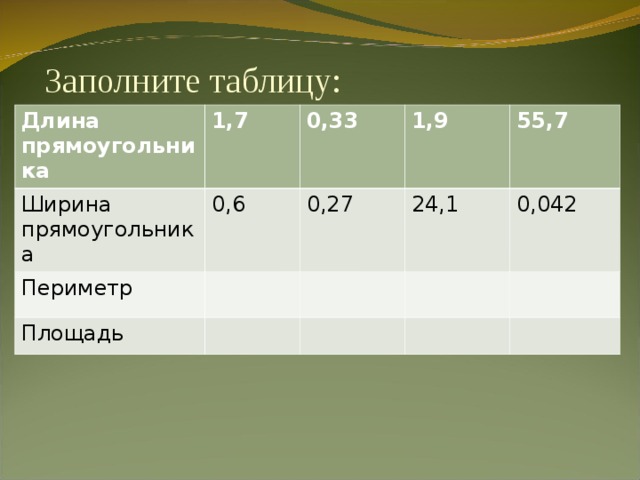 Заполните таблицу:

| Длина прямоугольника | 1,7 | 0,33 | 1,9 | 55,7 |
|---|---|---|---|---|
| Ширина прямоугольника | 0,6 | 0,27 | 24,1 | 0,042 |
| Периметр | | | | |
| Площадь | | | | |